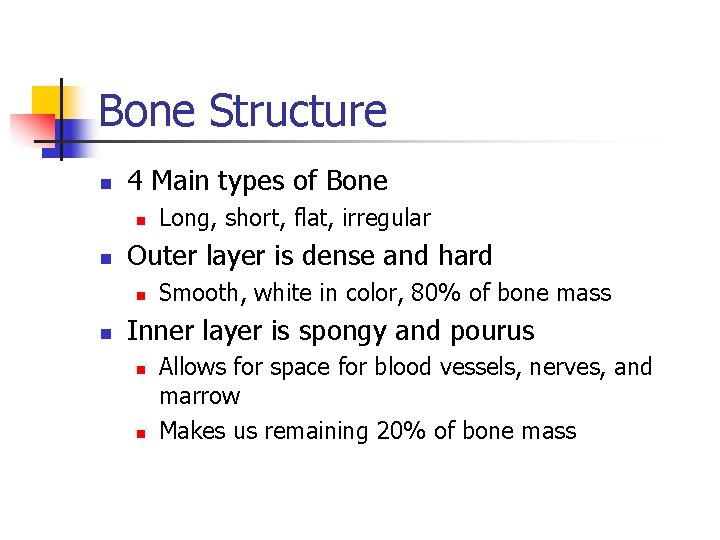 Bone Structure

- 4 Main types of Bone
  - Long, short, flat, irregular
- Outer layer is dense and hard
  - Smooth, white in color, 80% of bone mass
- Inner layer is spongy and pourus
  - Allows for space for blood vessels, nerves, and marrow
  - Makes us remaining 20% of bone mass